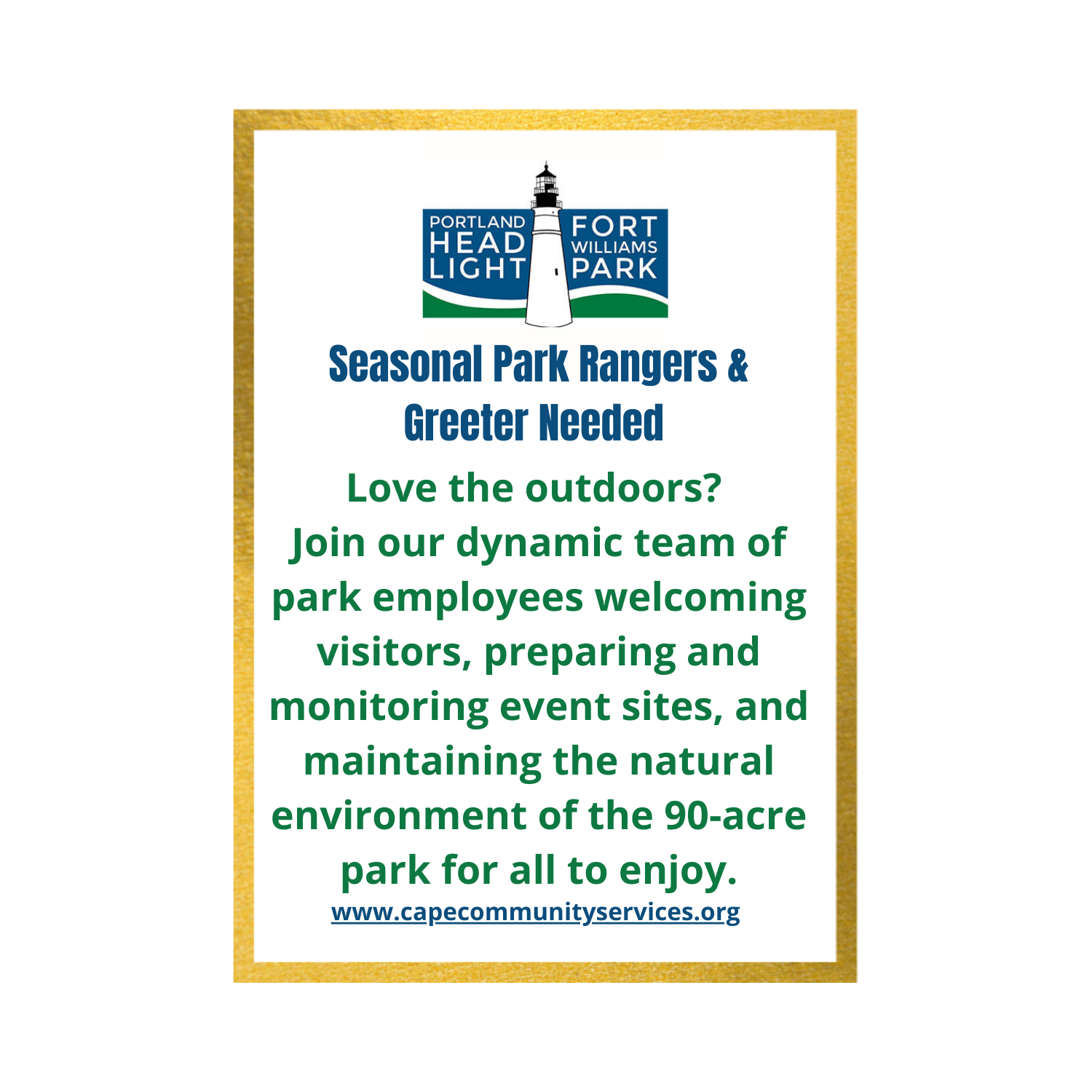 PORTLAND HEAD LIGHT

FORT WILLIAMS PARK

Seasonal Park Rangers & Greeter Needed

Love the outdoors?
Join our dynamic team of park employees welcoming visitors, preparing and monitoring event sites, and maintaining the natural environment of the 90-acre park for all to enjoy.

www.capecommunityservices.org